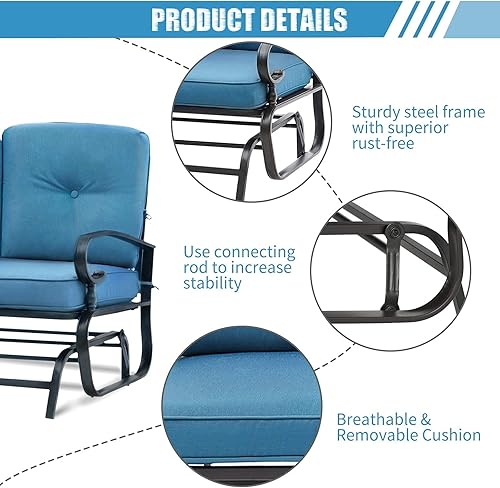 PRODUCT DETAILS

Sturdy steel frame with superior rust-free

Use connecting rod to increase stability

Breathable & Removable Cushion